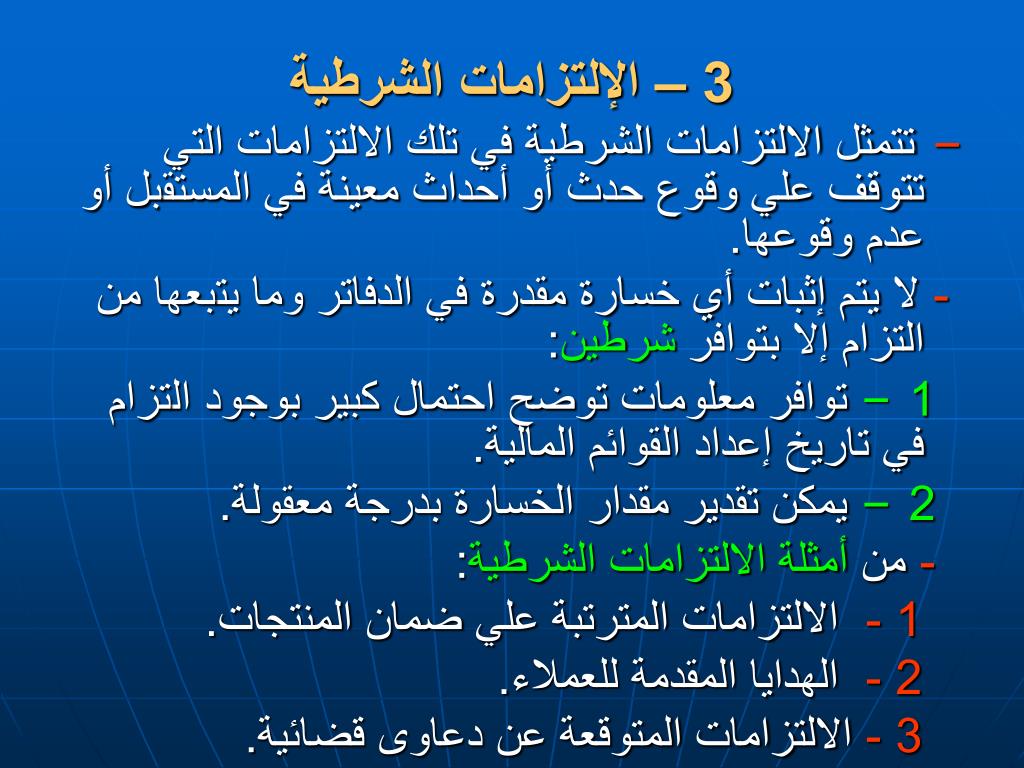 3 – الإلتزامات الشرطية

– تتمثل الالتزامات الشرطية في تلك الالتزامات التي تتوقف علي وقوع حدث أو أحداث معينة في المستقبل أو عدم وقوعها.

- لا يتم إثبات أي خسارة مقدرة في الدفاتر وما يتبعها من التزام إلا بتوافر شرطين:

1 – توافر معلومات توضح احتمال كبير بوجود التزام في تاريخ إعداد القوائم المالية.

2 – يمكن تقدير مقدار الخسارة بدرجة معقولة.

- من أمثلة الالتزامات الشرطية:

1 - الالتزامات المترتبة علي ضمان المنتجات.

2 - الهدايا المقدمة للعملاء.

3 - الالتزامات المتوقعة عن دعاوى قضائية.